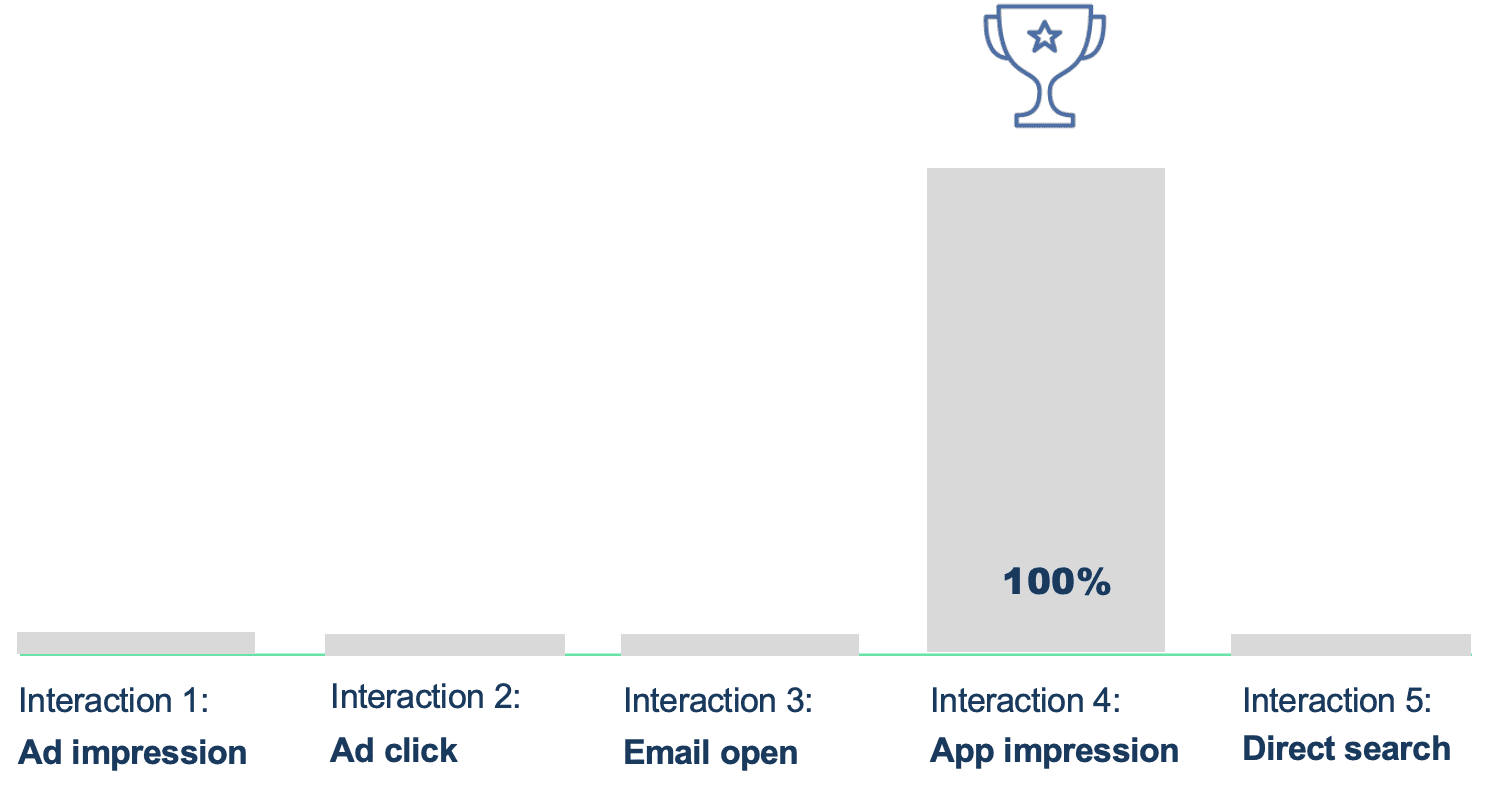 100%

Interaction 1:
Ad impression

Interaction 2:
Ad click

Interaction 3:
Email open

Interaction 4:
App impression

Interaction 5:
Direct search